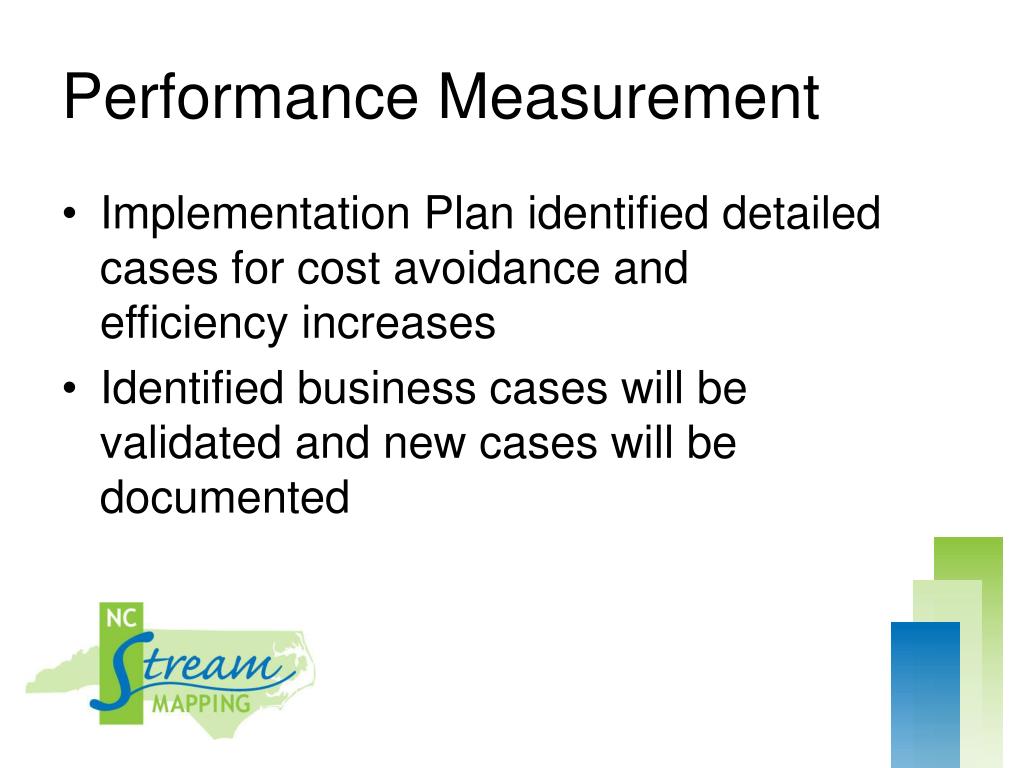 Performance Measurement

• Implementation Plan identified detailed cases for cost avoidance and efficiency increases

• Identified business cases will be validated and new cases will be documented

NC Stream MAPPING